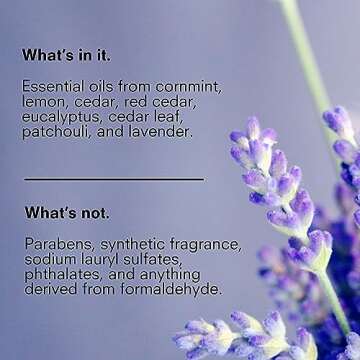 What's in it.

Essential oils from cornmint, lemon, cedar, red cedar, eucalyptus, cedar leaf, patchouli, and lavender.

What's not.

Parabens, synthetic fragrance, sodium lauryl sulfates, phthalates, and anything derived from formaldehyde.